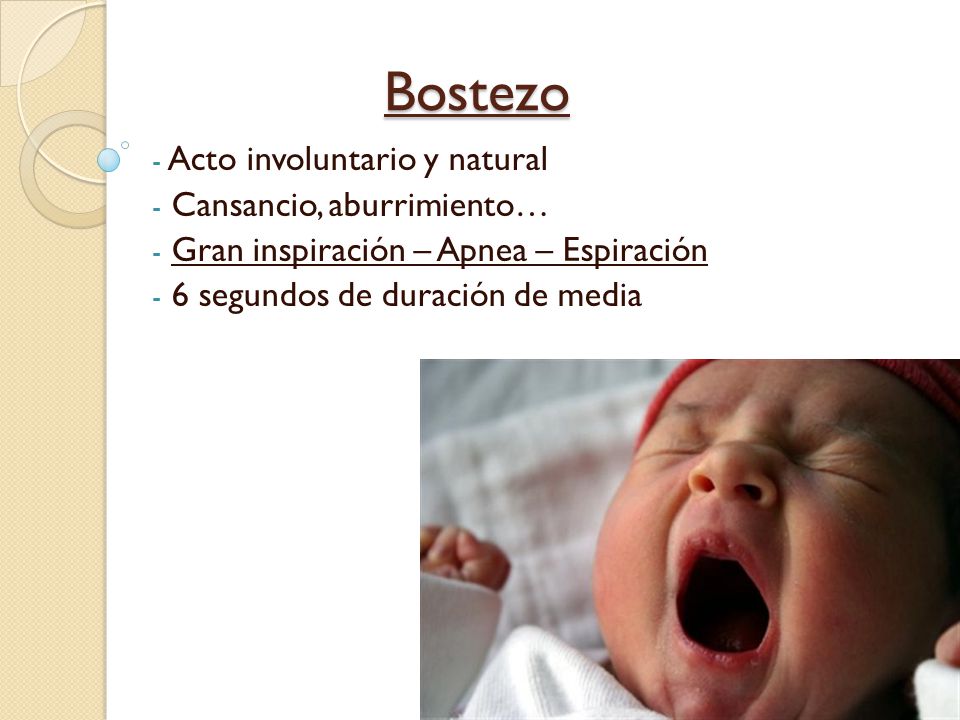 Bostezo

- Acto involuntario y natural
- Cansancio, aburrimiento…
- Gran inspiración – Apnea – Espiración
- 6 segundos de duración de media